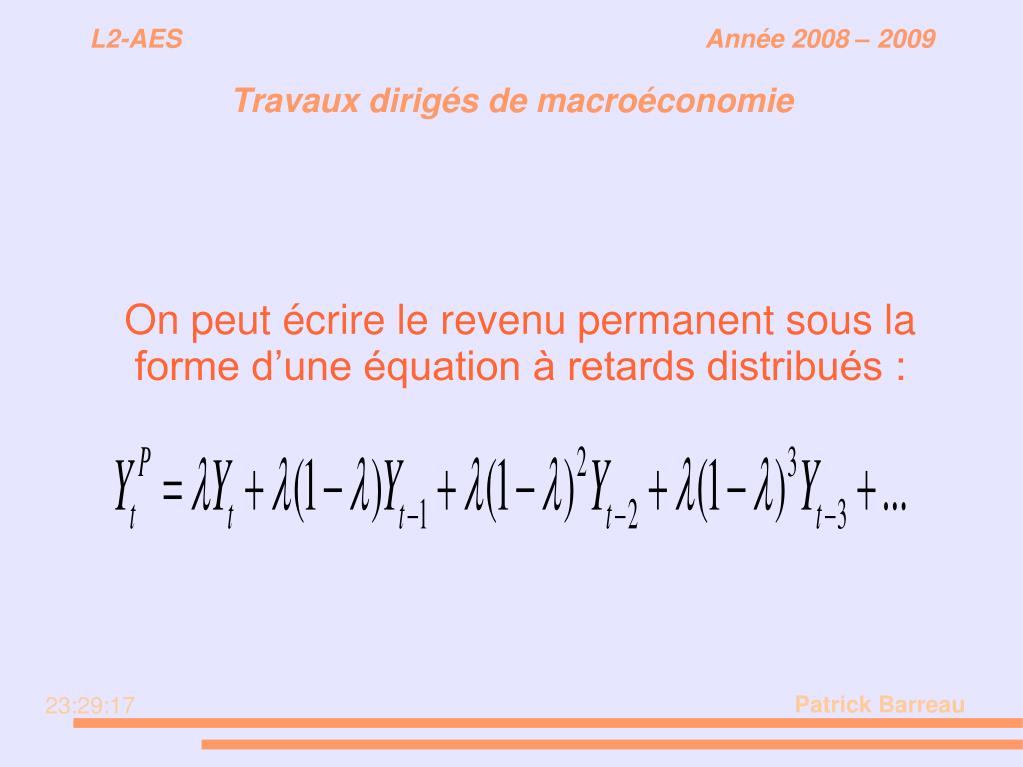 L2-AES

Année 2008 – 2009

Travaux dirigés de macroéconomie

On peut écrire le revenu permanent sous la forme d’une équation à retards distribués :

$Y_t^P = \lambda Y_t + \lambda(1-\lambda)Y_{t-1} + \lambda(1-\lambda)^2 Y_{t-2} + \lambda(1-\lambda)^3 Y_{t-3} + ...$

23:29:17

Patrick Barreau